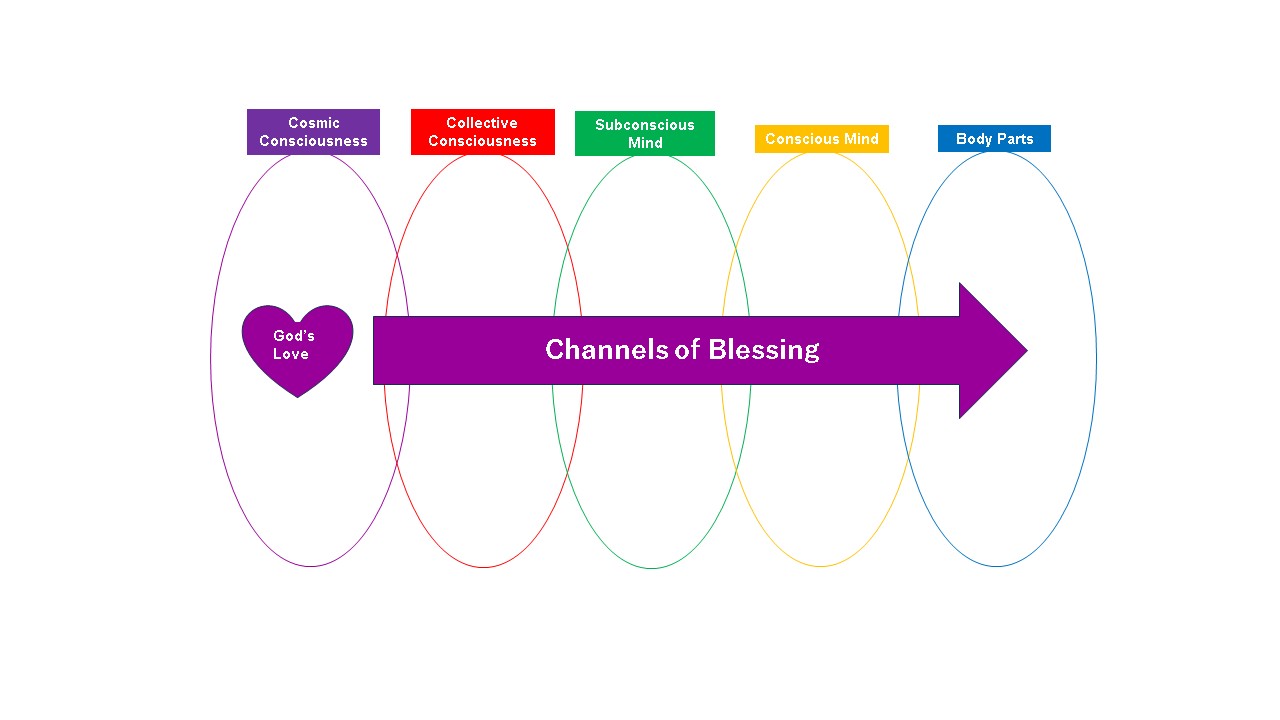 Cosmic Consciousness

Collective Consciousness

Subconscious Mind

Conscious Mind

Body Parts

God's Love

Channels of Blessing